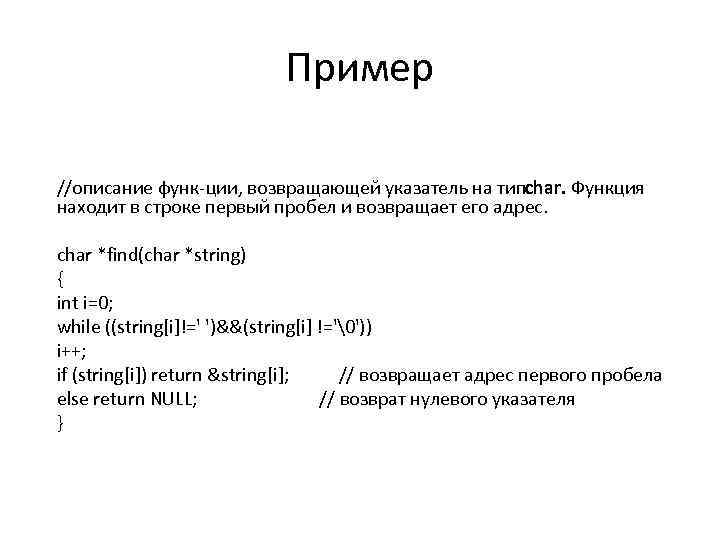 Пример

//описание функ-ции, возвращающей указатель на типchar. Функция находит в строке первый пробел и возвращает его адрес.

char *find(char *string)
{
int i=0;
while ((string[i]!=' ')&&(string[i] !='\0'))
i++;
if (string[i]) return &string[i]; // возвращает адрес первого пробела
else return NULL; // возврат нулевого указателя
}